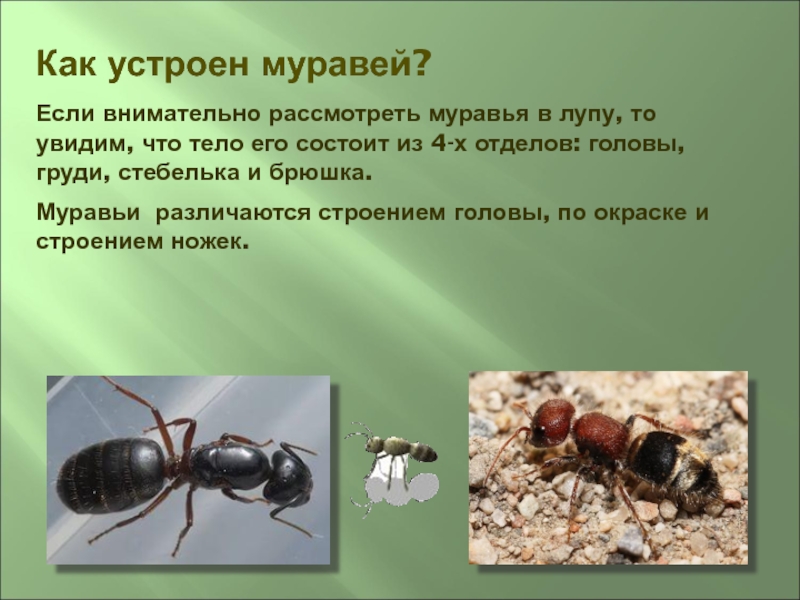 Как устроен муравей?

Если внимательно рассмотреть муравья в лупу, то увидим, что тело его состоит из 4-х отделов: головы, груди, стебелька и брюшка.

Муравьи различаются строением головы, по окраске и строением ножек.